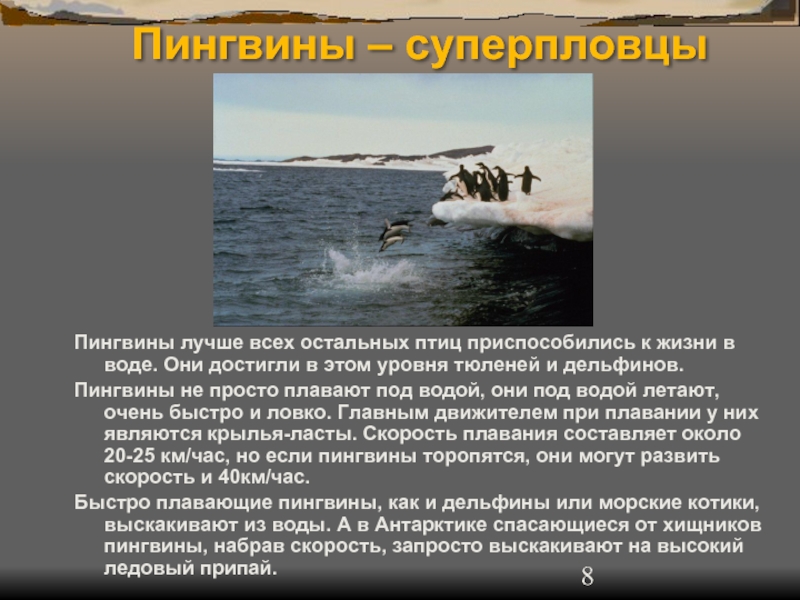 Пингвины – суперпловцы

Пингвины лучше всех остальных птиц приспособились к жизни в воде. Они достигли в этом уровня тюленей и дельфинов.

Пингвины не просто плавают под водой, они под водой летают, очень быстро и ловко. Главным движителем при плавании у них являются крылья-ласты. Скорость плавания составляет около 20-25 км/час, но если пингвины торопятся, они могут развить скорость и 40км/час.

Быстро плавающие пингвины, как и дельфины или морские котики, выскакивают из воды. А в Антарктике спасающиеся от хищников пингвины, набрав скорость, запросто выскакивают на высокий ледовый припай.

8